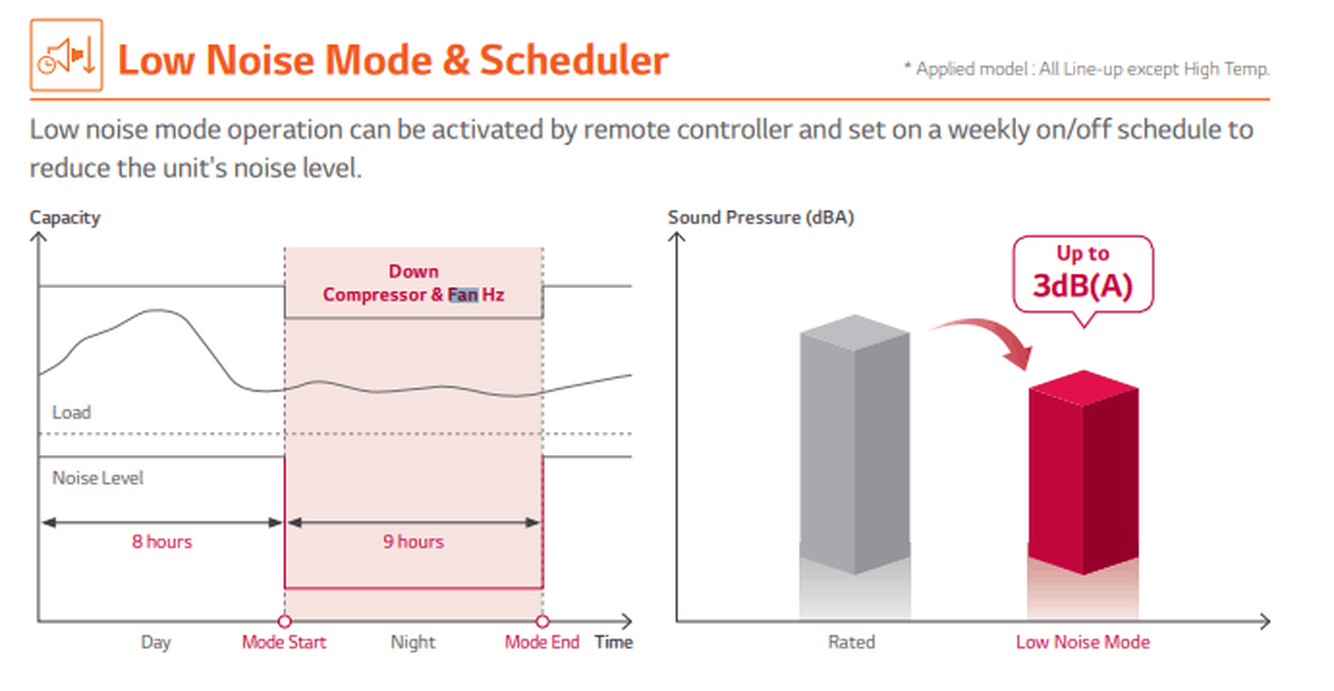 Low Noise Mode & Scheduler

* Applied model : All Line-up except High Temp.

Low noise mode operation can be activated by remote controller and set on a weekly on/off schedule to reduce the unit's noise level.

Capacity

Down
Compressor & Fan Hz

Load

Noise Level

8 hours

9 hours

Day

Mode Start

Night

Mode End

Time

Sound Pressure (dBA)

Up to
3dB(A)

Rated

Low Noise Mode